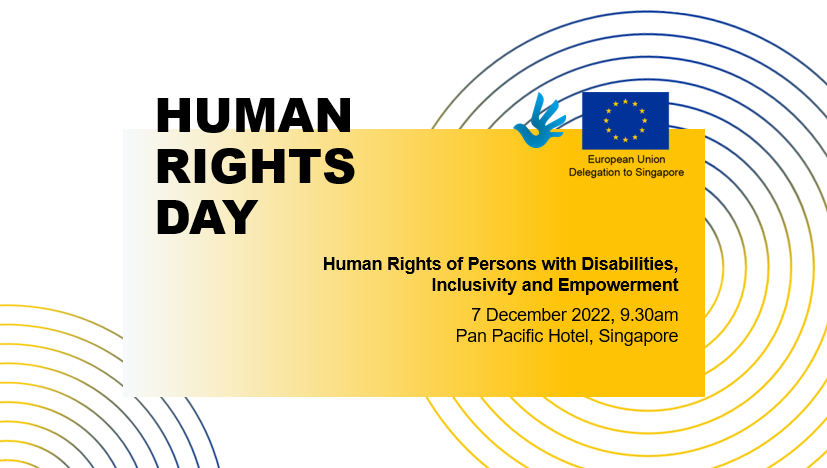 HUMAN RIGHTS DAY

European Union
Delegation to Singapore

Human Rights of Persons with Disabilities, Inclusivity and Empowerment

7 December 2022, 9.30am
Pan Pacific Hotel, Singapore